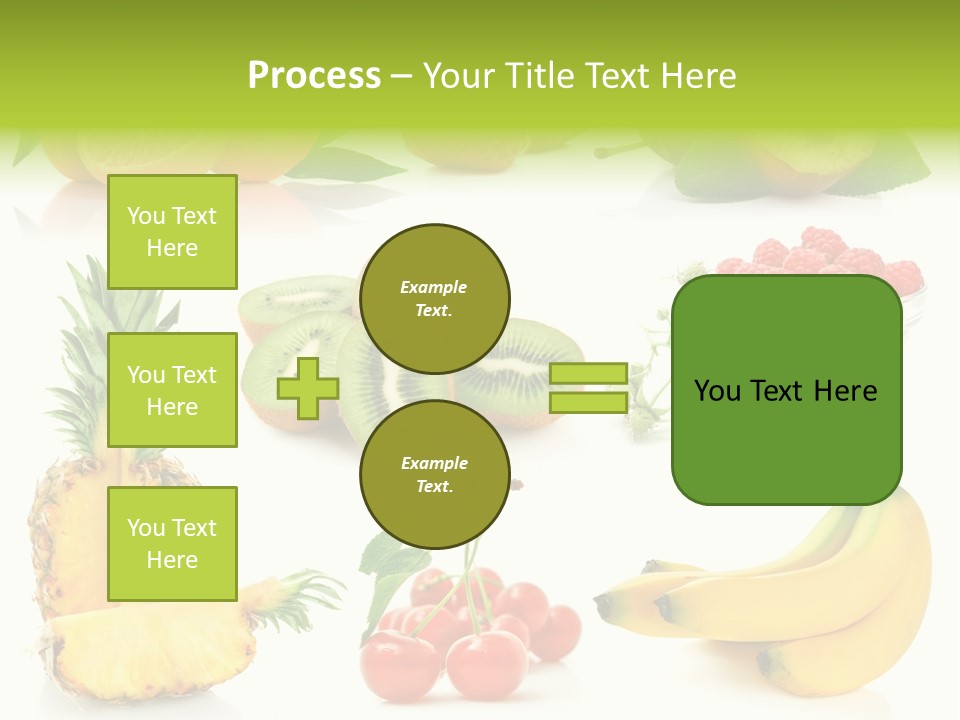 Process – Your Title Text Here

You Text Here

You Text Here

You Text Here

Example Text.

Example Text.

You Text Here